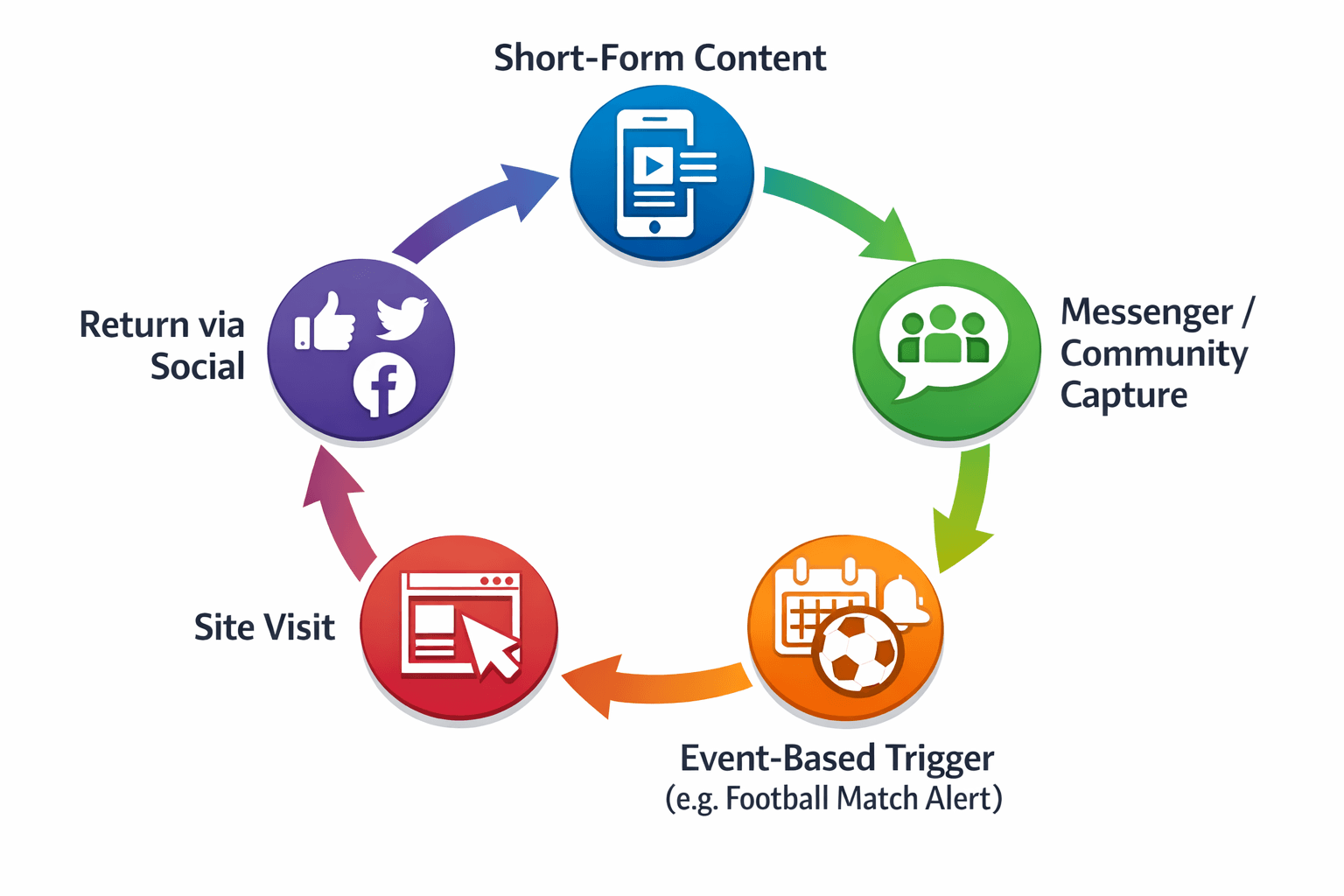 Short-Form Content

Messenger / Community Capture

Event-Based Trigger
(e.g. Football Match Alert)

Site Visit

Return via Social